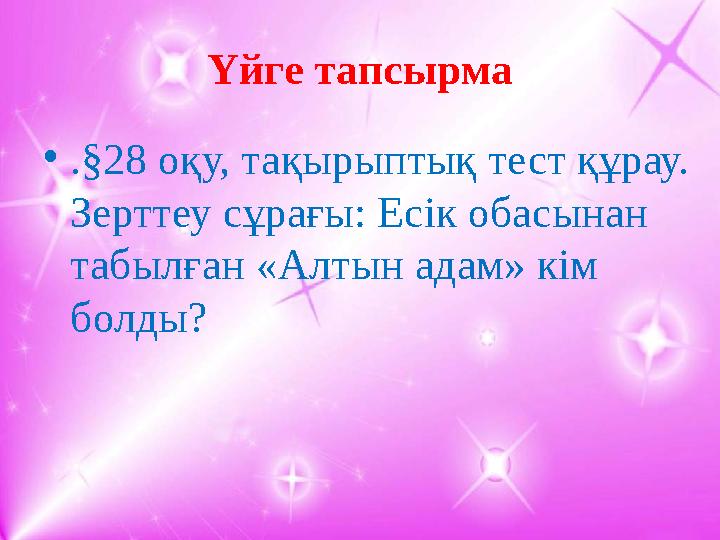 Үйге тапсырма

• .§28 оқу, тақырыптық тест құрау. Зерттеу сұрағы: Есік обасынан табылған «Алтын адам» кім болды?